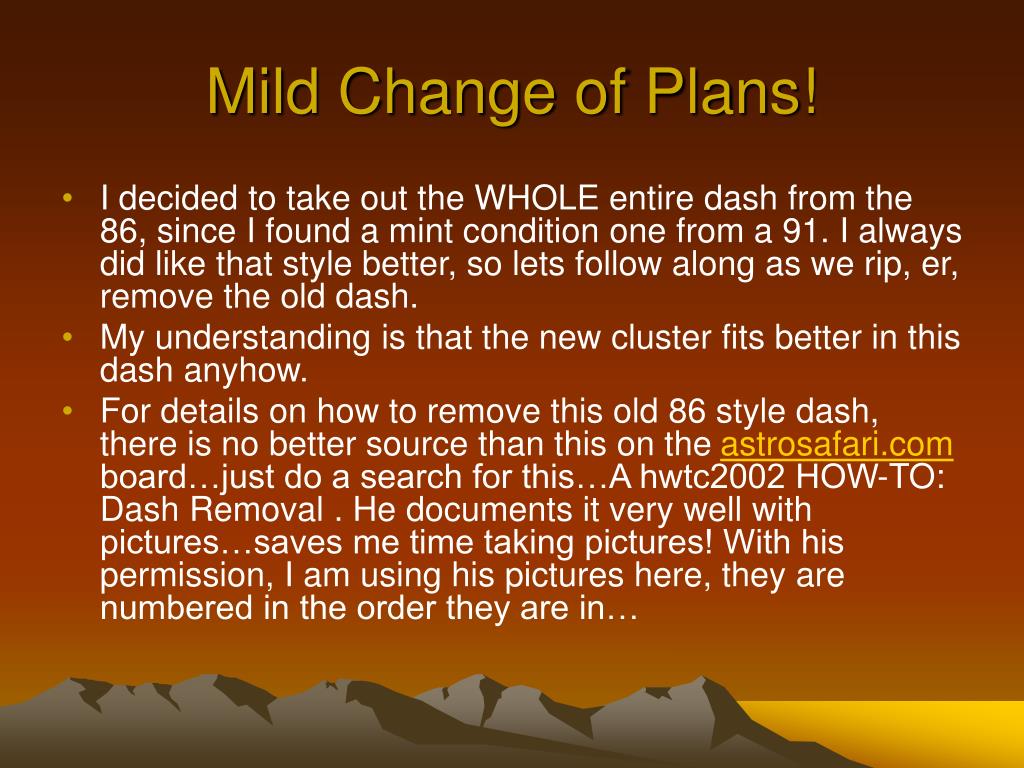 Mild Change of Plans!

• I decided to take out the WHOLE entire dash from the 86, since I found a mint condition one from a 91. I always did like that style better, so lets follow along as we rip, er, remove the old dash.
• My understanding is that the new cluster fits better in this dash anyhow.
• For details on how to remove this old 86 style dash, there is no better source than this on the astrosafari.com board…just do a search for this…A hwtc2002 HOW-TO: Dash Removal . He documents it very well with pictures…saves me time taking pictures! With his permission, I am using his pictures here, they are numbered in the order they are in…